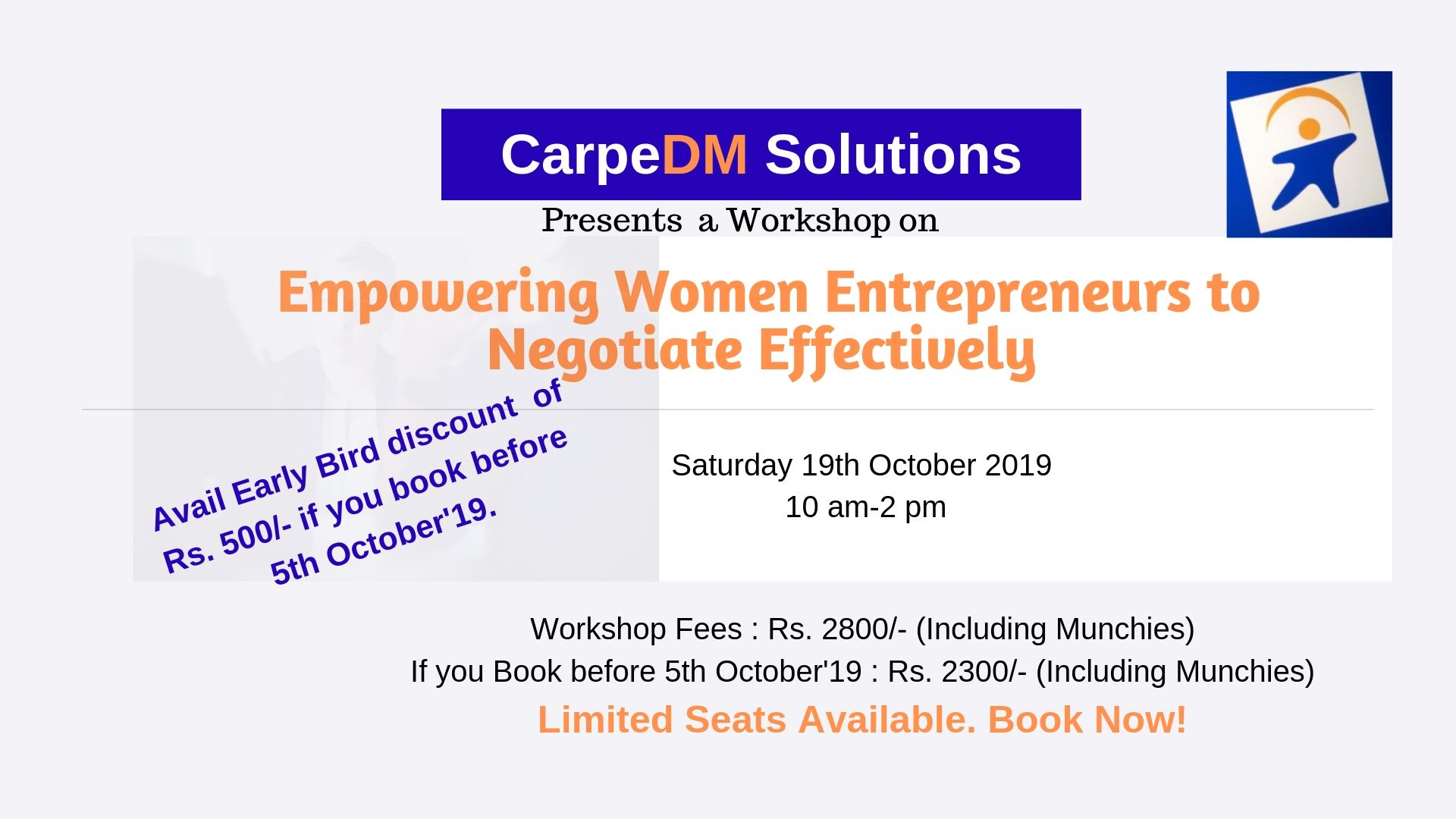 CarpeDM Solutions

Presents a Workshop on

Empowering Women Entrepreneurs to Negotiate Effectively

Avail Early Bird discount of Rs. 500/- if you book before 5th October'19.

Saturday 19th October 2019
10 am-2 pm

Workshop Fees : Rs. 2800/- (Including Munchies)
If you Book before 5th October'19 : Rs. 2300/- (Including Munchies)

Limited Seats Available. Book Now!